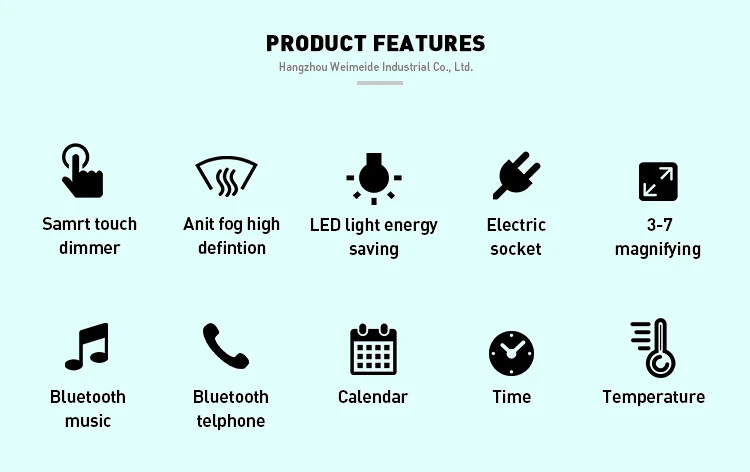 PRODUCT FEATURES

Hangzhou Weimeide Industrial Co., Ltd.

Samrt touch dimmer

Anit fog high defintion

LED light energy saving

Electric socket

3-7 magnifying

Bluetooth music

Bluetooth telphone

Calendar

Time

Temperature